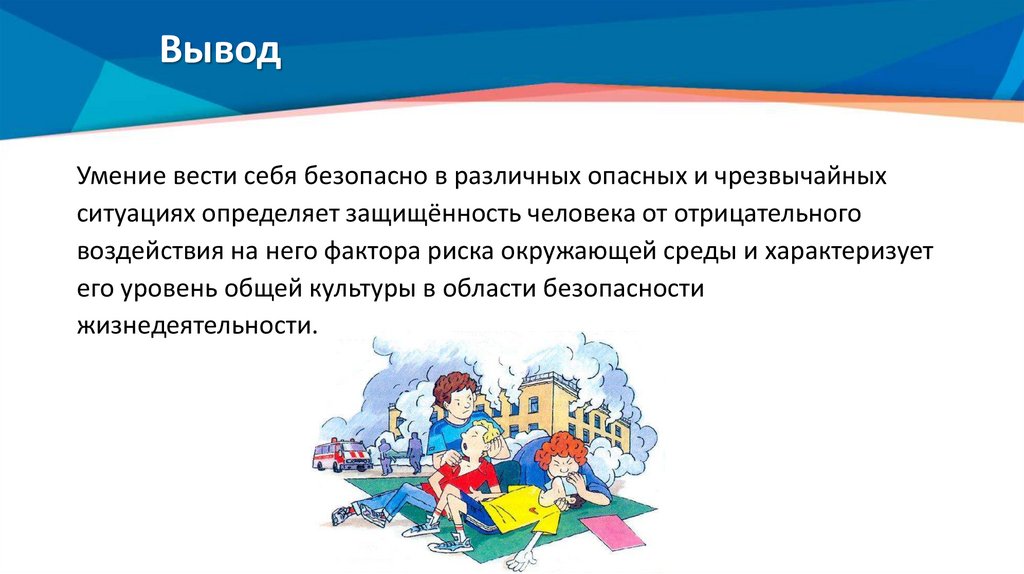 Вывод

Умение вести себя безопасно в различных опасных и чрезвычайных ситуациях определяет защищённость человека от отрицательного воздействия на него фактора риска окружающей среды и характеризует его уровень общей культуры в области безопасности жизнедеятельности.